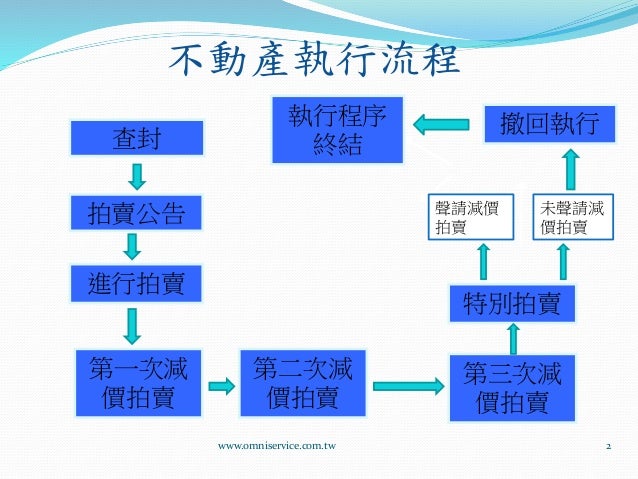 不動產執行流程

查封

拍賣公告

進行拍賣

第一次減價拍賣

第二次減價拍賣

第三次減價拍賣

特別拍賣

聲請減價拍賣

未聲請減價拍賣

撤回執行

執行程序終結

www.omniservice.com.tw

2